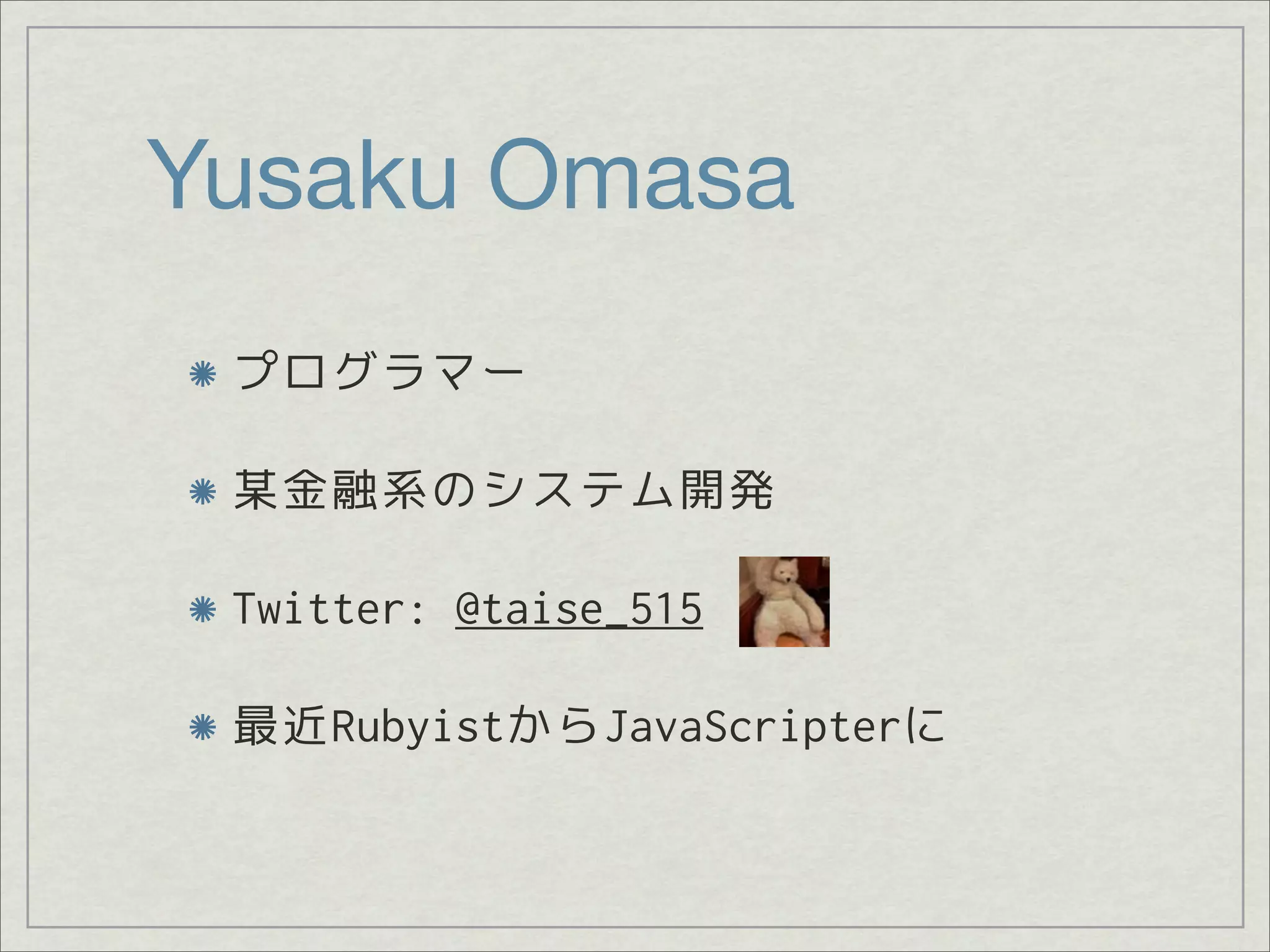 Yusaku Omasa

プログラマー

某金融系のシステム開発

Twitter: @taise_515

最近RubyistからJavaScripterに